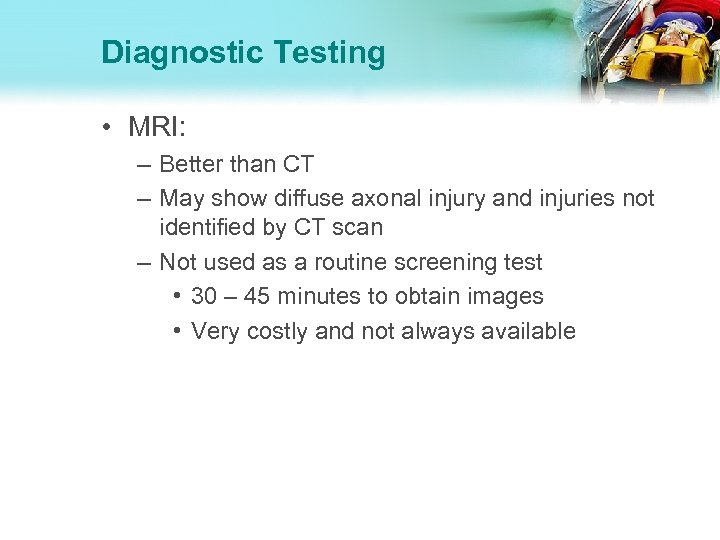 Diagnostic Testing

• MRI:
– Better than CT
– May show diffuse axonal injury and injuries not identified by CT scan
– Not used as a routine screening test
• 30 – 45 minutes to obtain images
• Very costly and not always available